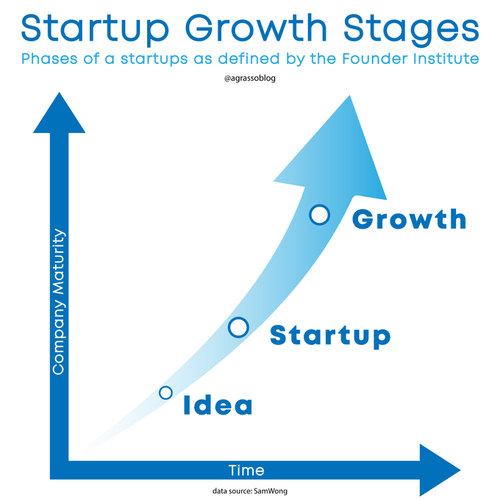 Startup Growth Stages
Phases of a startups as defined by the Founder Institute
@agrassoblog

Company Maturity

Growth

Startup

Idea

Time

data source: SamWong